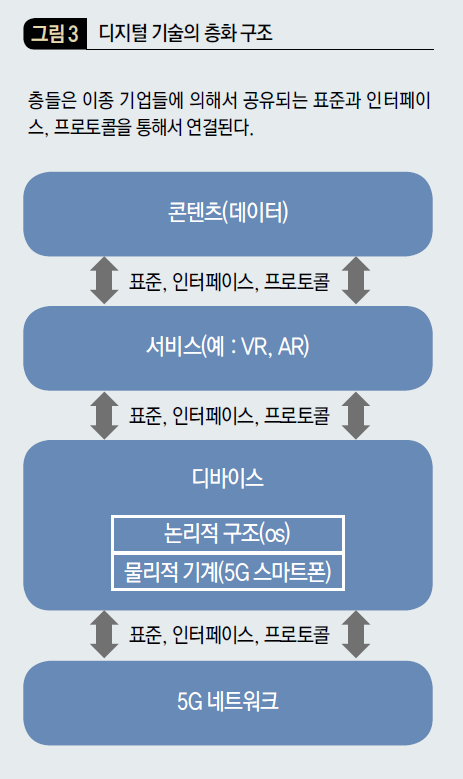 그림 3 디지털 기술의 층화 구조

층들은 이종 기업들에 의해서 공유되는 표준과 인터페이스, 프로토콜을 통해서 연결된다.

콘텐츠(데이터)

표준, 인터페이스, 프로토콜

서비스(예 : VR, AR)

표준, 인터페이스, 프로토콜

디바이스

논리적 구조(os)

물리적 기계(5G 스마트폰)

표준, 인터페이스, 프로토콜

5G 네트워크